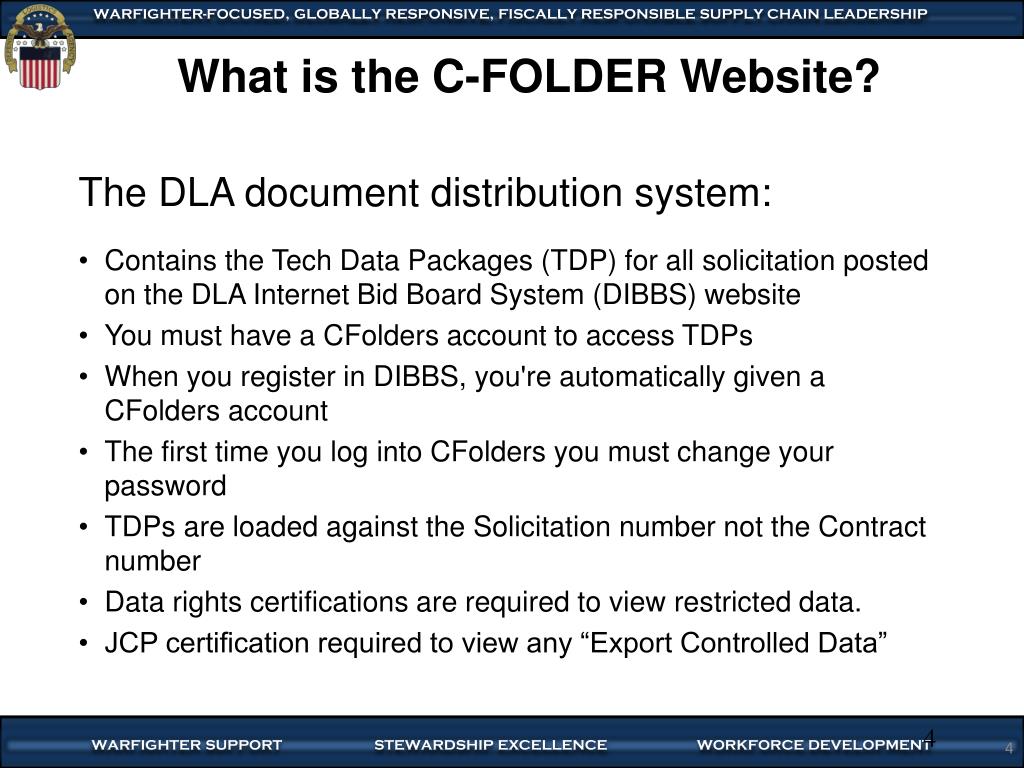 WARFIGHTER-FOCUSED, GLOBALLY RESPONSIVE, FISCALLY RESPONSIBLE SUPPLY CHAIN LEADERSHIP

What is the C-FOLDER Website?

The DLA document distribution system:

• Contains the Tech Data Packages (TDP) for all solicitation posted on the DLA Internet Bid Board System (DIBBS) website
• You must have a CFolders account to access TDPs
• When you register in DIBBS, you're automatically given a CFolders account
• The first time you log into CFolders you must change your password
• TDPs are loaded against the Solicitation number not the Contract number
• Data rights certifications are required to view restricted data.
• JCP certification required to view any “Export Controlled Data”

WARFIGHTER SUPPORT STEWARDSHIP EXCELLENCE WORKFORCE DEVELOPMENT 4 4